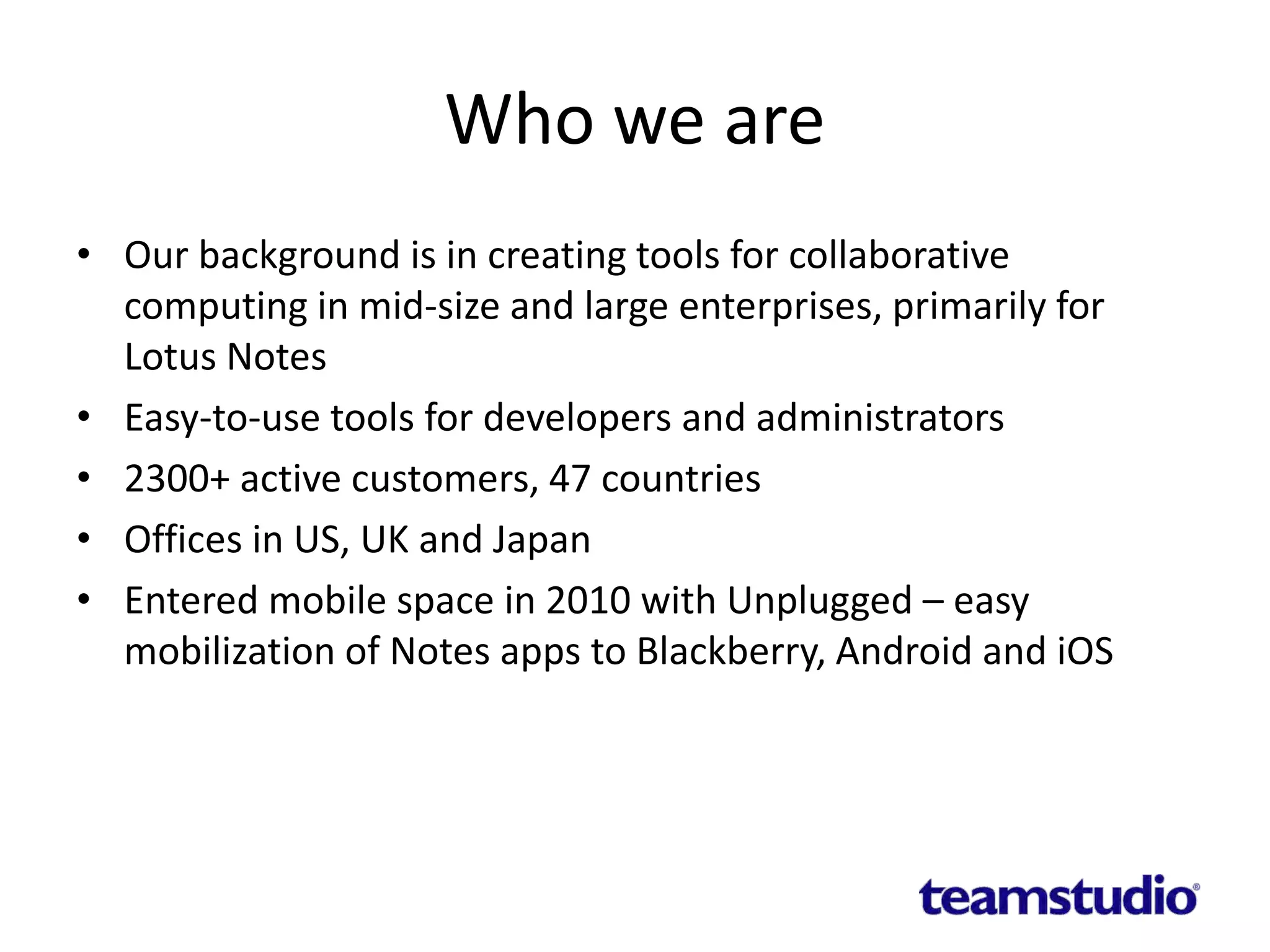 Who we are

• Our background is in creating tools for collaborative computing in mid-size and large enterprises, primarily for Lotus Notes
• Easy-to-use tools for developers and administrators
• 2300+ active customers, 47 countries
• Offices in US, UK and Japan
• Entered mobile space in 2010 with Unplugged – easy mobilization of Notes apps to Blackberry, Android and iOS

teamstudio®